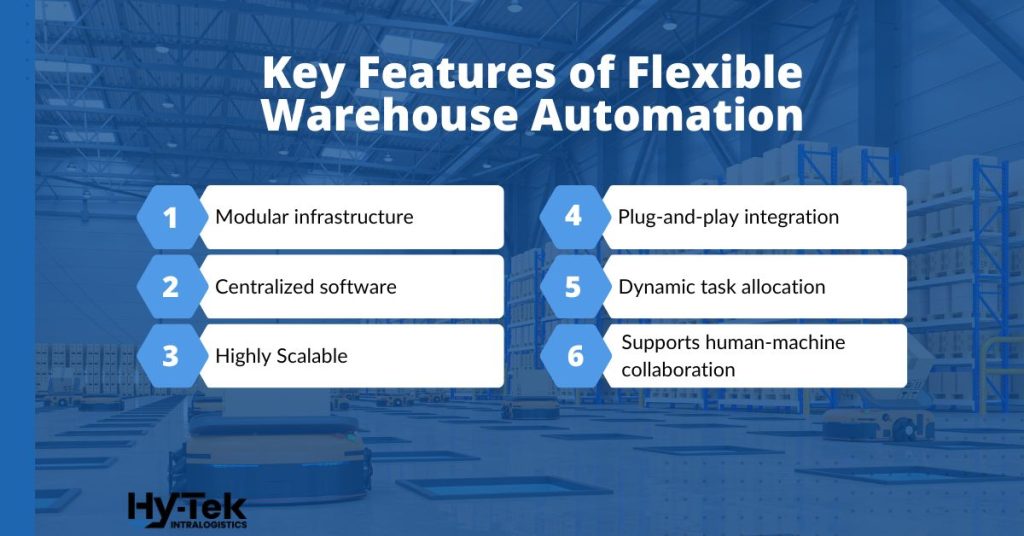 Key Features of Flexible Warehouse Automation

1 Modular infrastructure

2 Centralized software

3 Highly Scalable

4 Plug-and-play integration

5 Dynamic task allocation

6 Supports human-machine collaboration

Hy-Tek INTRALOGISTICS